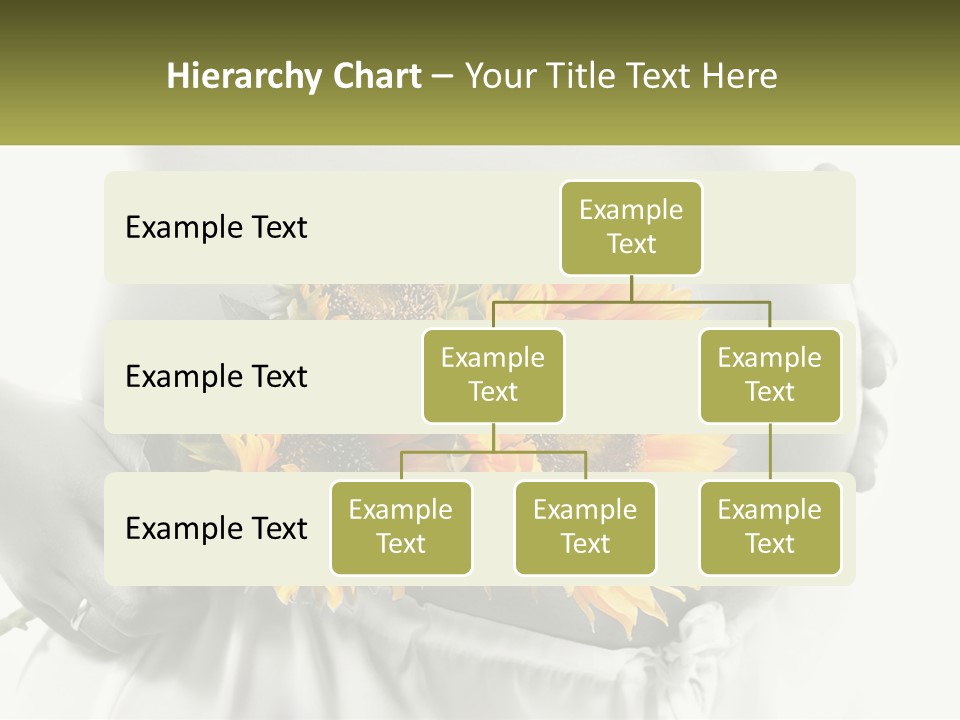 Hierarchy Chart – Your Title Text Here

Example Text

Example Text

Example Text

Example Text

Example Text

Example Text

Example Text

Example Text

Example Text